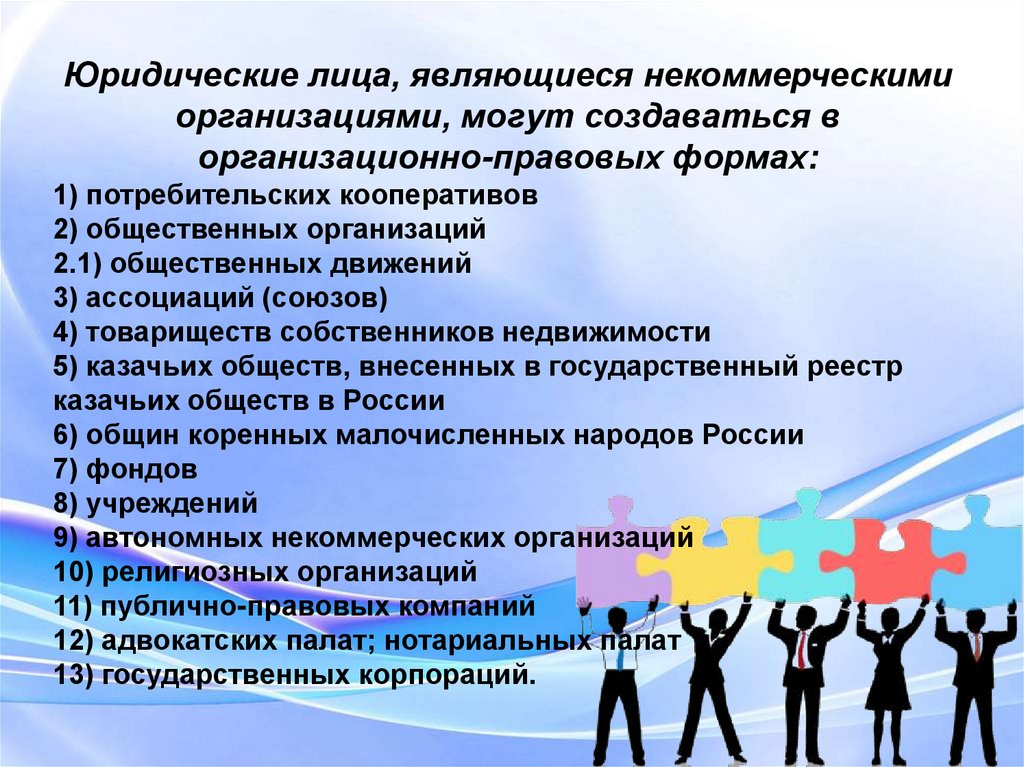 Юридические лица, являющиеся некоммерческими организациями, могут создаваться в организационно-правовых формах:

1) потребительских кооперативов
2) общественных организаций
2.1) общественных движений
3) ассоциаций (союзов)
4) товариществ собственников недвижимости
5) казачьих обществ, внесенных в государственный реестр казачьих обществ в России
6) общин коренных малочисленных народов России
7) фондов
8) учреждений
9) автономных некоммерческих организаций
10) религиозных организаций
11) публично-правовых компаний
12) адвокатских палат; нотариальных палат
13) государственных корпораций.